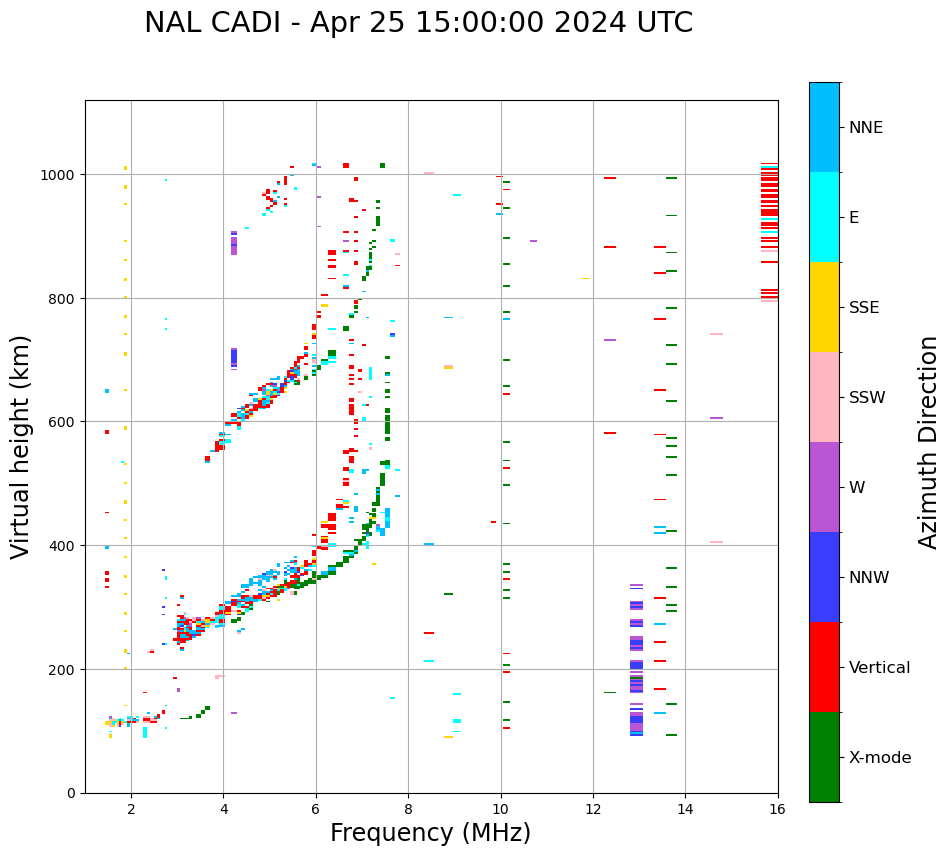 NAL CADI - Apr 25 15:00:00 2024 UTC

Virtual height (km)

1000
800
600
400
200
0

2
4
6
8
10
12
14
16

Frequency (MHz)

NNE
E
SSE
SSW
W
NNW
Vertical
X-mode

Azimuth Direction